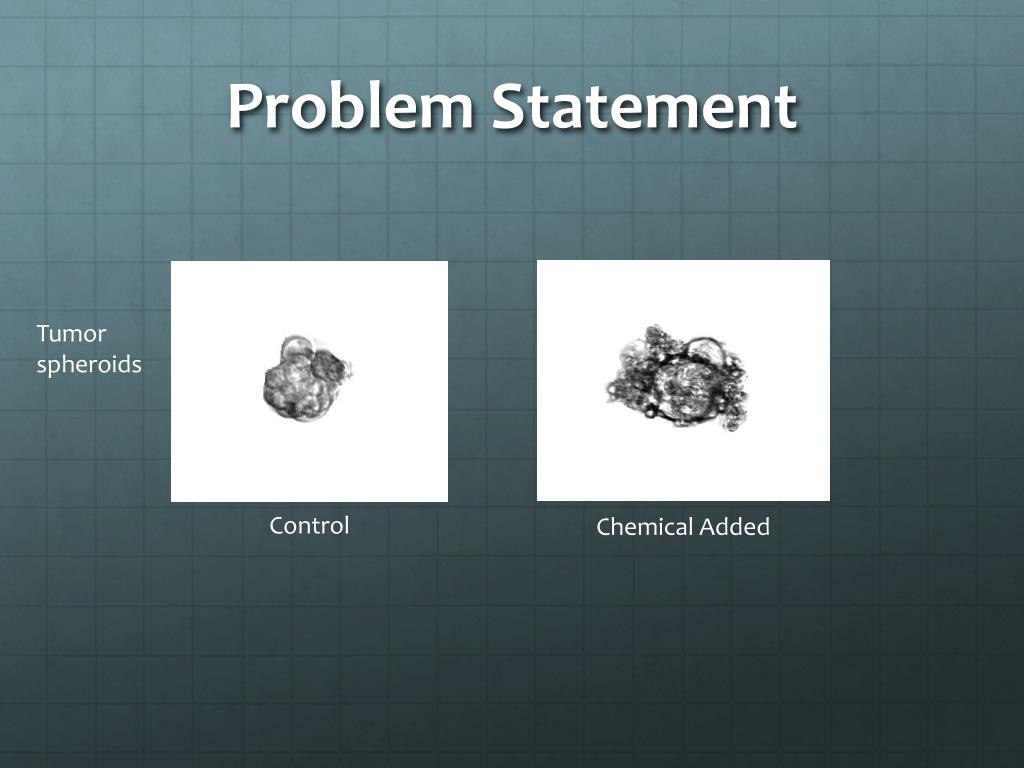 Problem Statement

Tumor spheroids

Control

Chemical Added